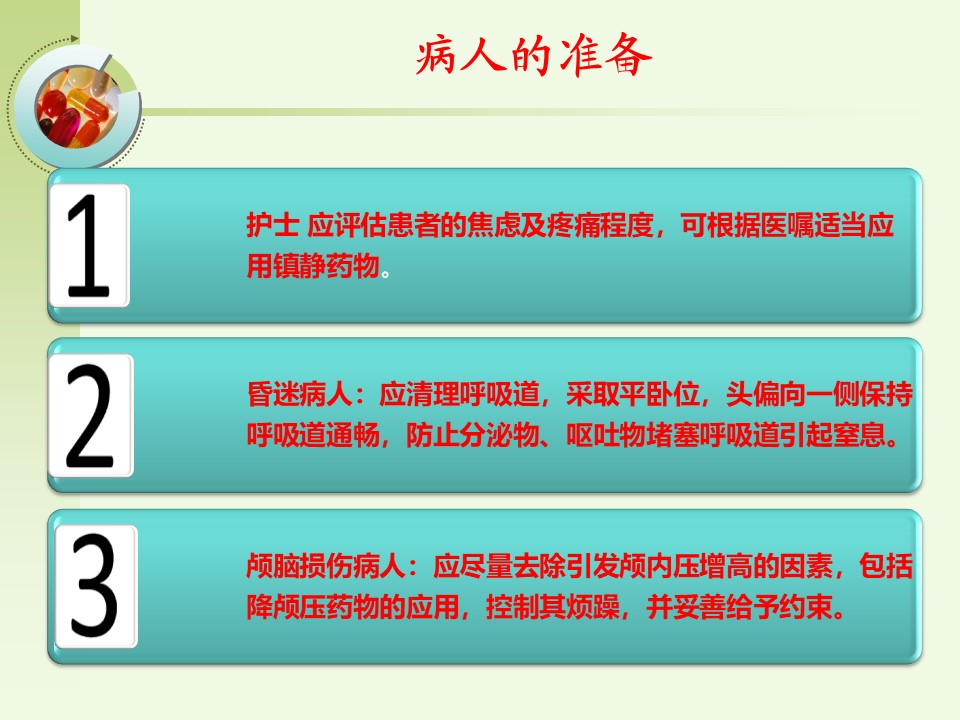 病人的准备

1

护士 应评估患者的焦虑及疼痛程度，可根据医嘱适当应用镇静药物。

2

昏迷病人：应清理呼吸道，采取平卧位，头偏向一侧保持呼吸道通畅，防止分泌物、呕吐物堵塞呼吸道引起窒息。

3

颅脑损伤病人：应尽量去除引发颅内压增高的因素，包括降颅压药物的应用，控制其烦躁，并妥善给予约束。